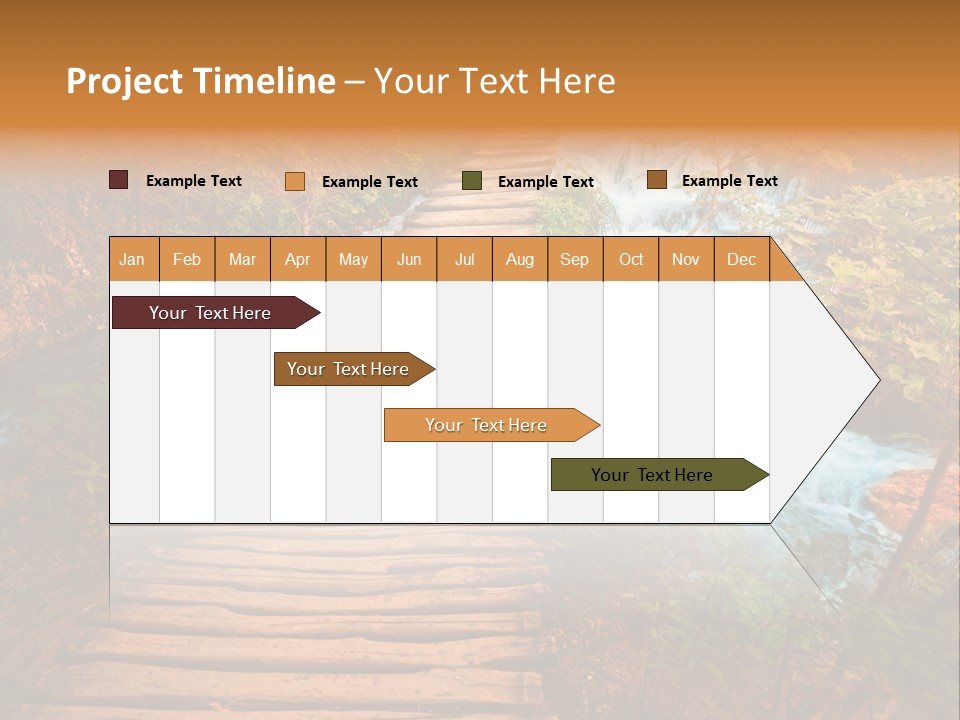 Project Timeline – Your Text Here

Example Text
Example Text
Example Text
Example Text

| Jan | Feb | Mar | Apr | May | Jun | Jul | Aug | Sep | Oct | Nov | Dec |
|---|---|---|---|---|---|---|---|---|---|---|---|

Your Text Here
Your Text Here
Your Text Here
Your Text Here